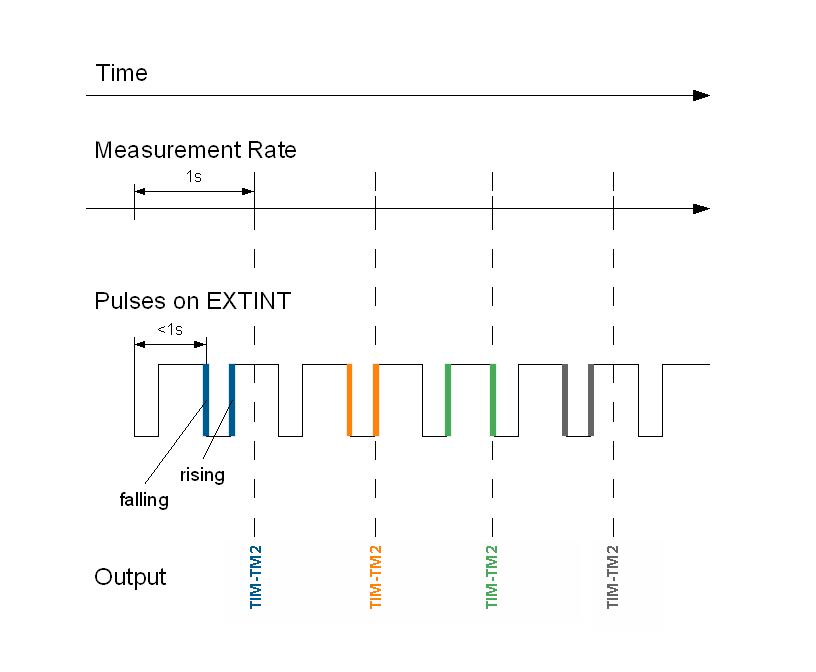 Time

Measurement Rate

1s

Pulses on EXTINT

<1s

rising

falling

Output

TIM-TM2

TIM-TM2

TIM-TM2

TIM-TM2